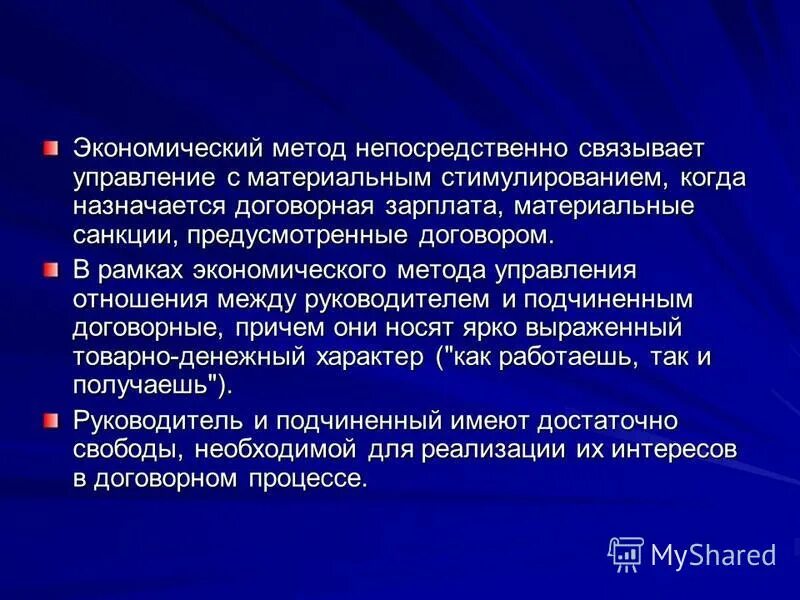 Экономический метод непосредственно связывает управление с материальным стимулированием, когда назначается договорная зарплата, материальные санкции, предусмотренные договором.

В рамках экономического метода управления отношения между руководителем и подчиненным договорные, причем они носят ярко выраженный товарно-денежный характер ("как работаешь, так и получаешь").

Руководитель и подчиненный имеют достаточно свободы, необходимой для реализации их интересов в договорном процессе.

MyShared